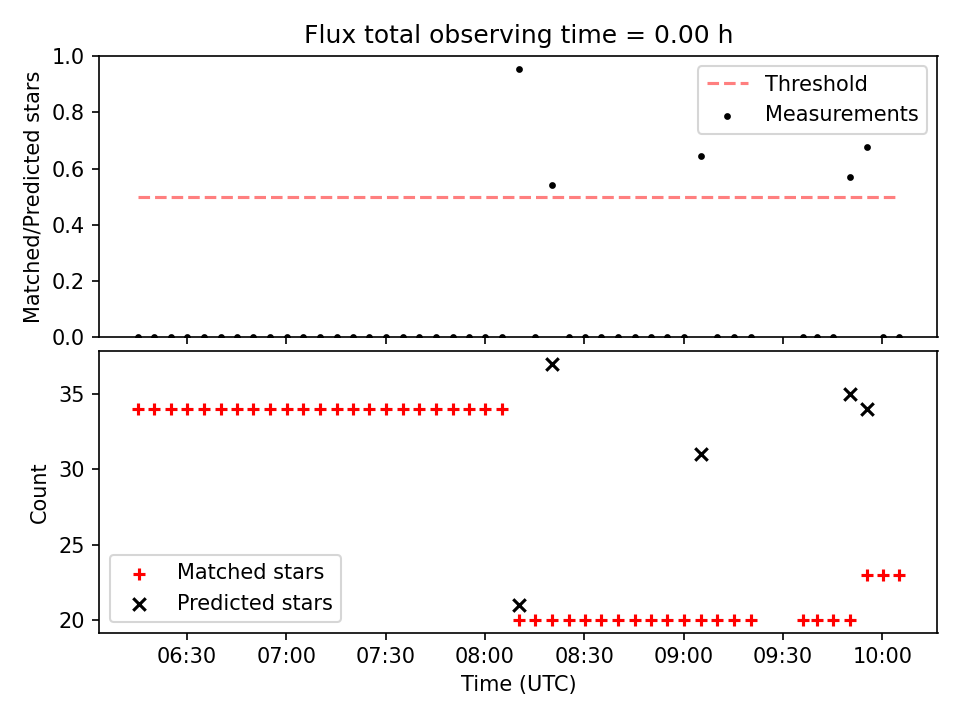 Flux total observing time = 0.00 h

Matched/Predicted stars

1.0
0.8
0.6
0.4
0.2
0.0

Threshold
Measurements

Count

35
30
25
20

Matched stars
Predicted stars

06:30
07:00
07:30
08:00
08:30
09:00
09:30
10:00

Time (UTC)